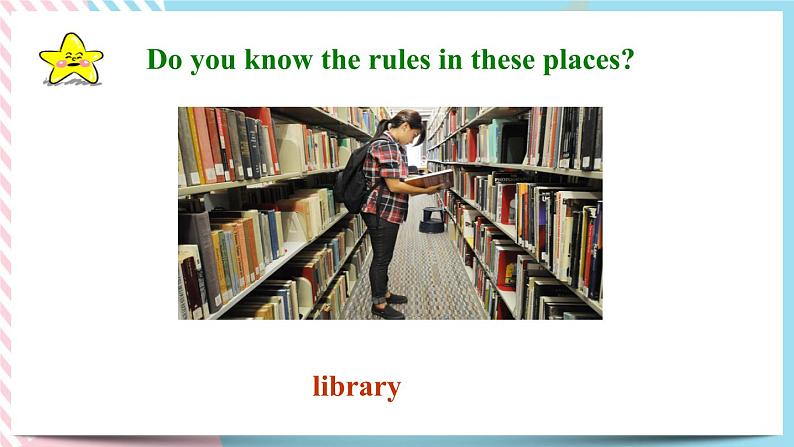 Do you know the rules in these places?

library